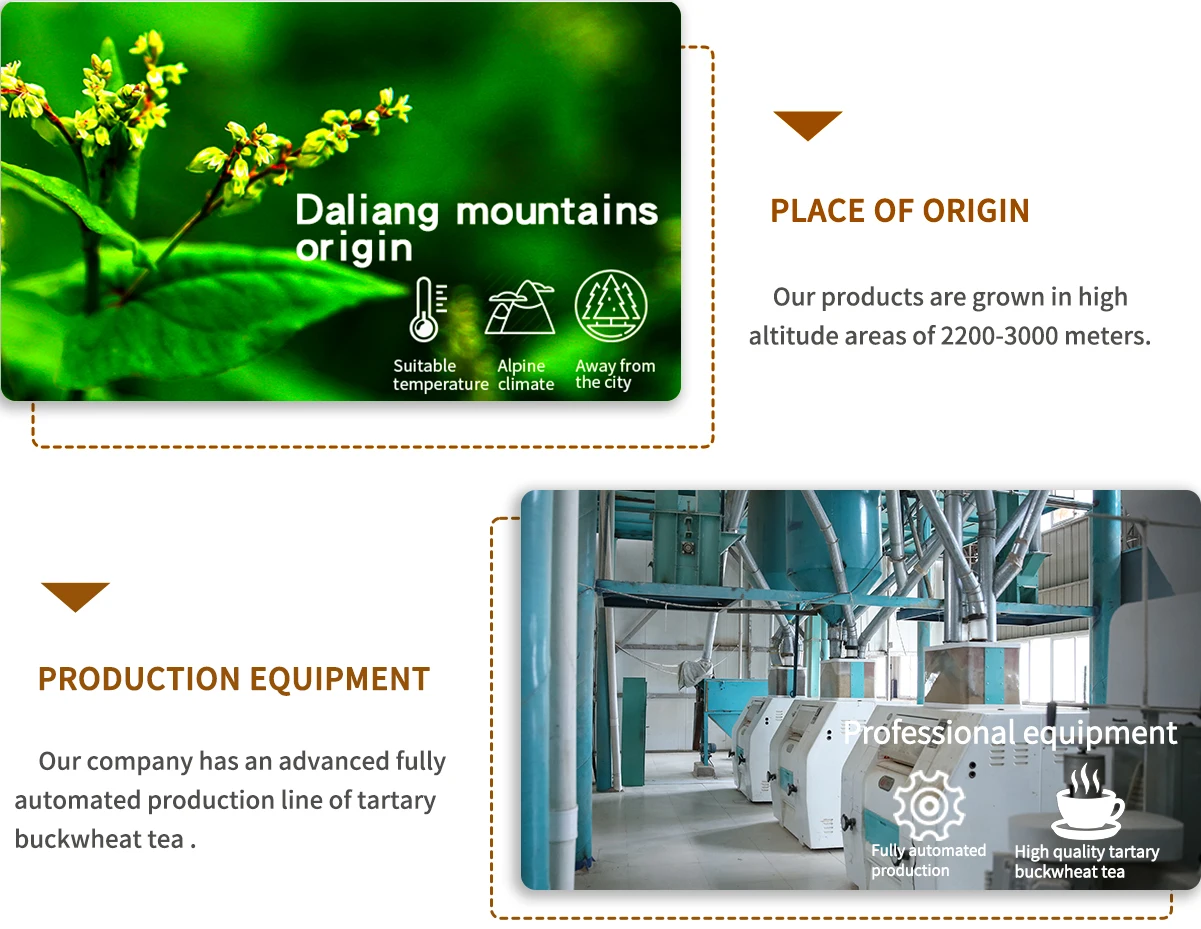 Daliang mountains origin

Suitable temperature

Alpine climate

Away from the city

PLACE OF ORIGIN

Our products are grown in high altitude areas of 2200-3000 meters.

PRODUCTION EQUIPMENT

Our company has an advanced fully automated production line of tartary buckwheat tea .

Professional equipment

Fully automated production

High quality tartary buckwheat tea